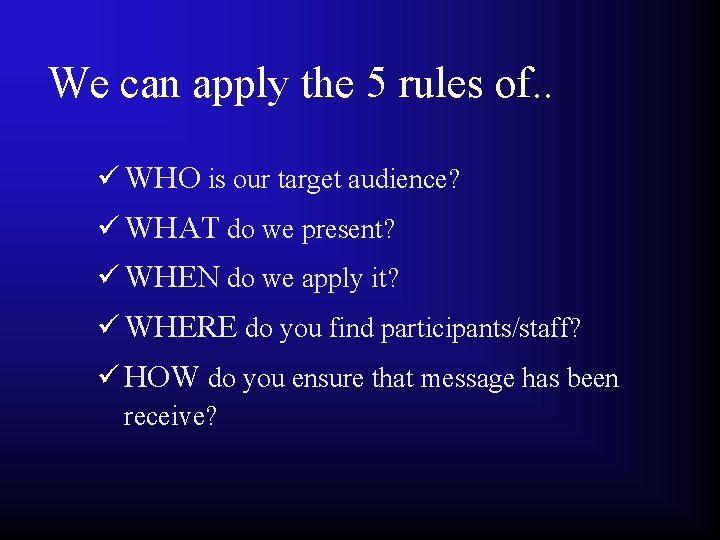 We can apply the 5 rules of..

✓ WHO is our target audience?

✓ WHAT do we present?

✓ WHEN do we apply it?

✓ WHERE do you find participants/staff?

✓ HOW do you ensure that message has been receive?